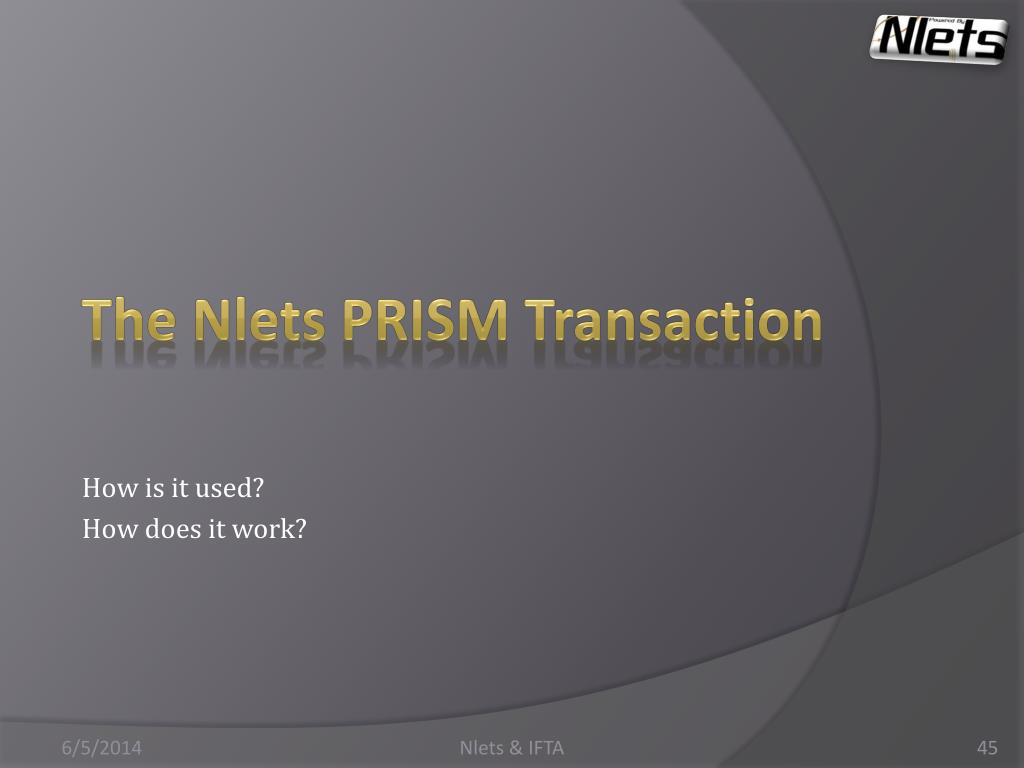 Powered By
Nlets

The Nlets PRISM Transaction

How is it used?
How does it work?

6/5/2014

Nlets & IFTA

45